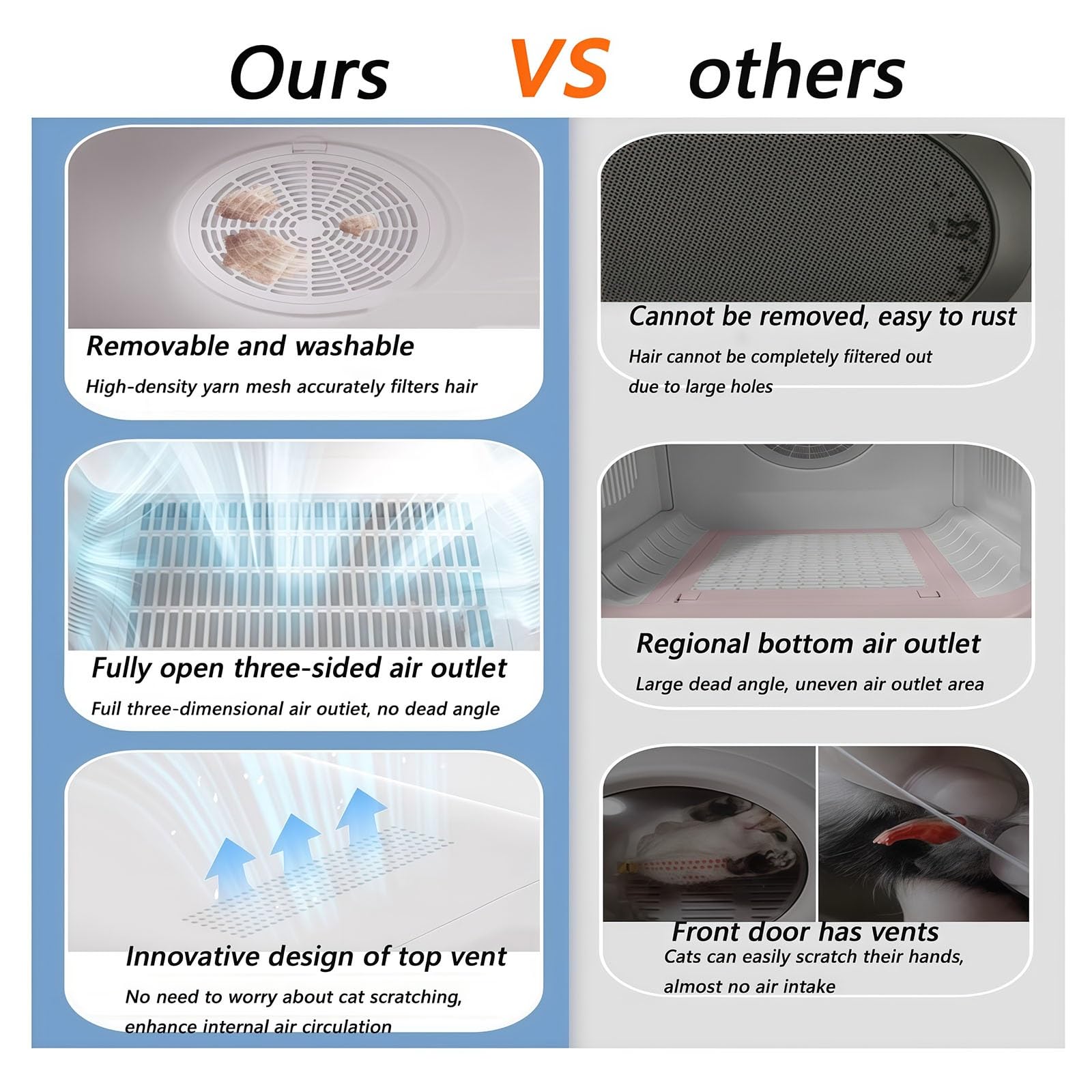 Ours VS others

Removable and washable

High-density yarn mesh accurately filters hair

Fully open three-sided air outlet

Fuil three-dimensional air outiet, no dead angle

Innovative design of top vent

No need to worry about cat scratching, enhance internal air circulation

Cannot be removed, easy to rust

Hair cannot be completely filtered out due to large holes

Regional bottom air outlet

Large dead angle, uneven air outlet area

Front door has vents

Cats can easily scratch their hands, almost no air intake